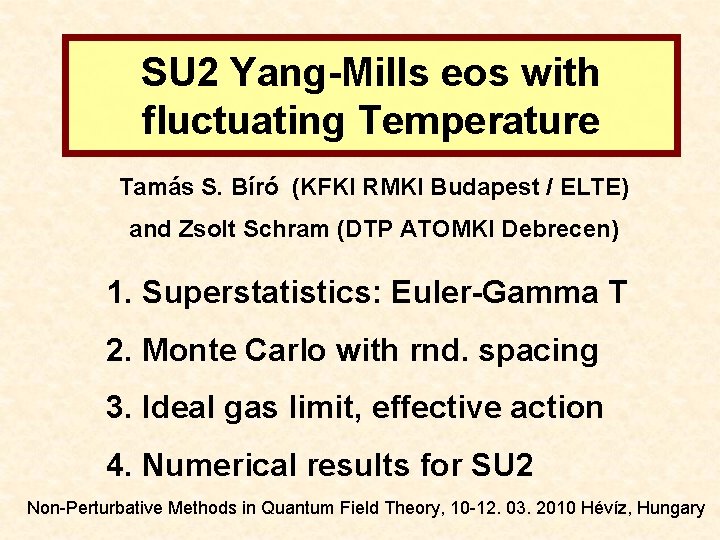 SU2 Yang-Mills eos with fluctuating Temperature

Tamás S. Bíró (KFKI RMKI Budapest / ELTE)

and Zsolt Schram (DTP ATOMKI Debrecen)

1. Superstatistics: Euler-Gamma T

2. Monte Carlo with rnd. spacing

3. Ideal gas limit, effective action

4. Numerical results for SU2

Non-Perturbative Methods in Quantum Field Theory, 10-12. 03. 2010 Hévíz, Hungary